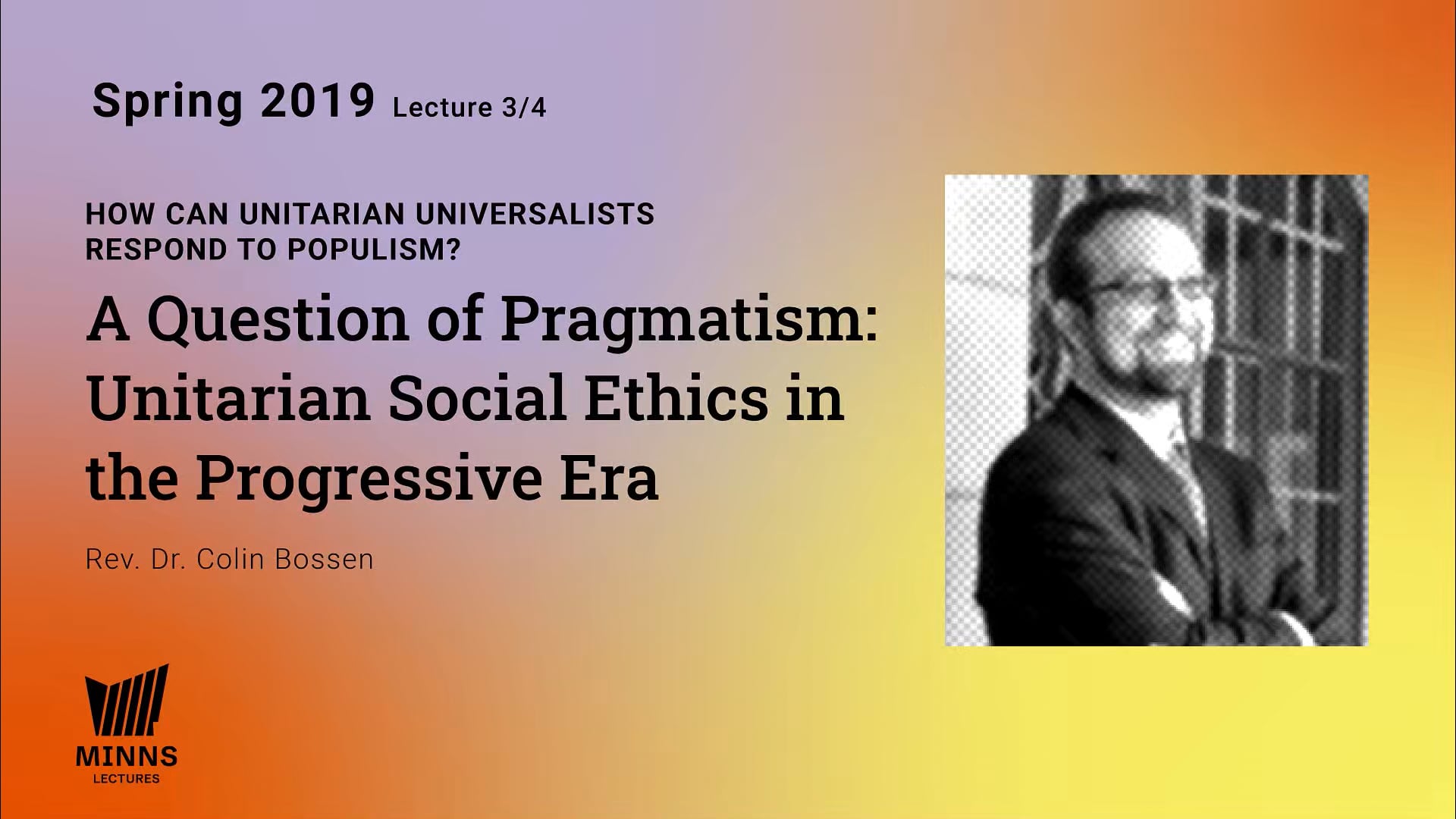 Spring 2019 Lecture 3/4

HOW CAN UNITARIAN UNIVERSALISTS RESPOND TO POPULISM?

A Question of Pragmatism: Unitarian Social Ethics in the Progressive Era

Rev. Dr. Colin Bossen

MINNS
LECTURES